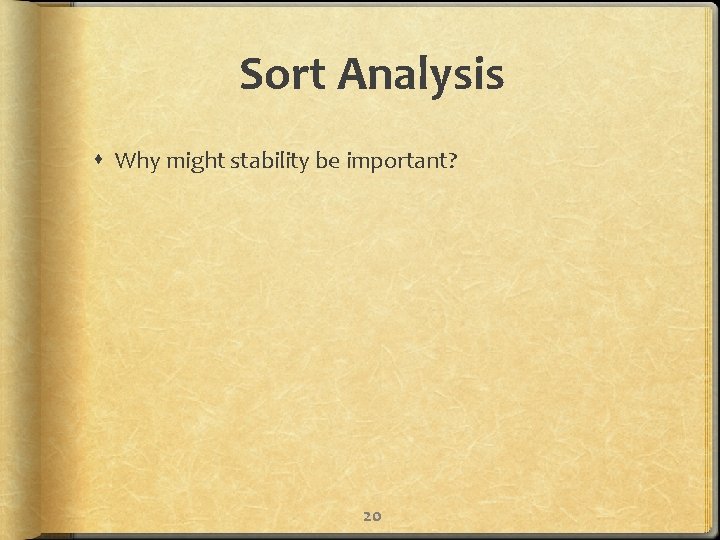 Sort Analysis

Why might stability be important?

20